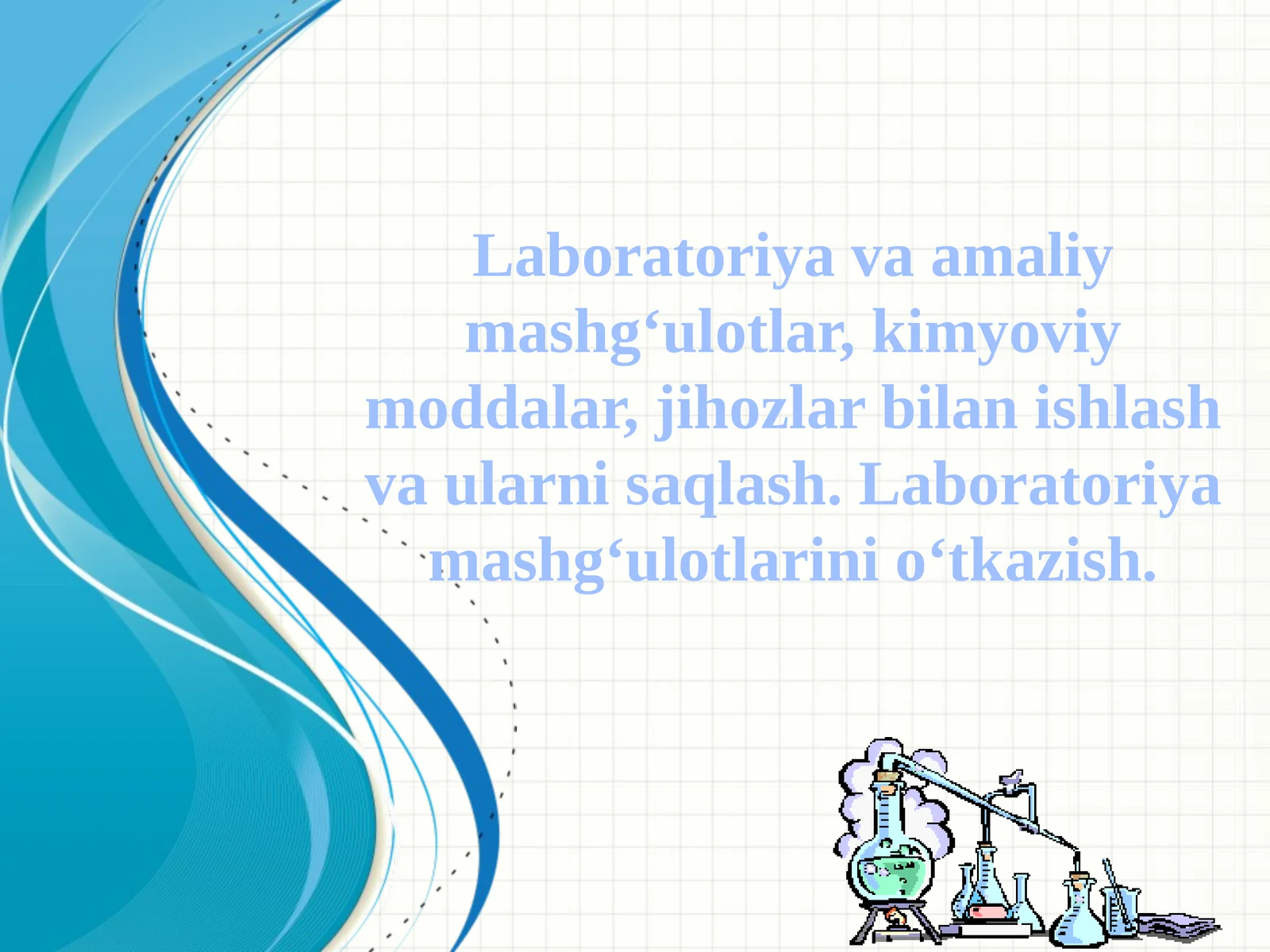 Laboratoriya va amaliy mashg‘ulotlar, kimyoviy moddalar, jihozlar bilan ishlash va ularni saqlash. Laboratoriya mashg‘ulotlarini o‘tkazish.